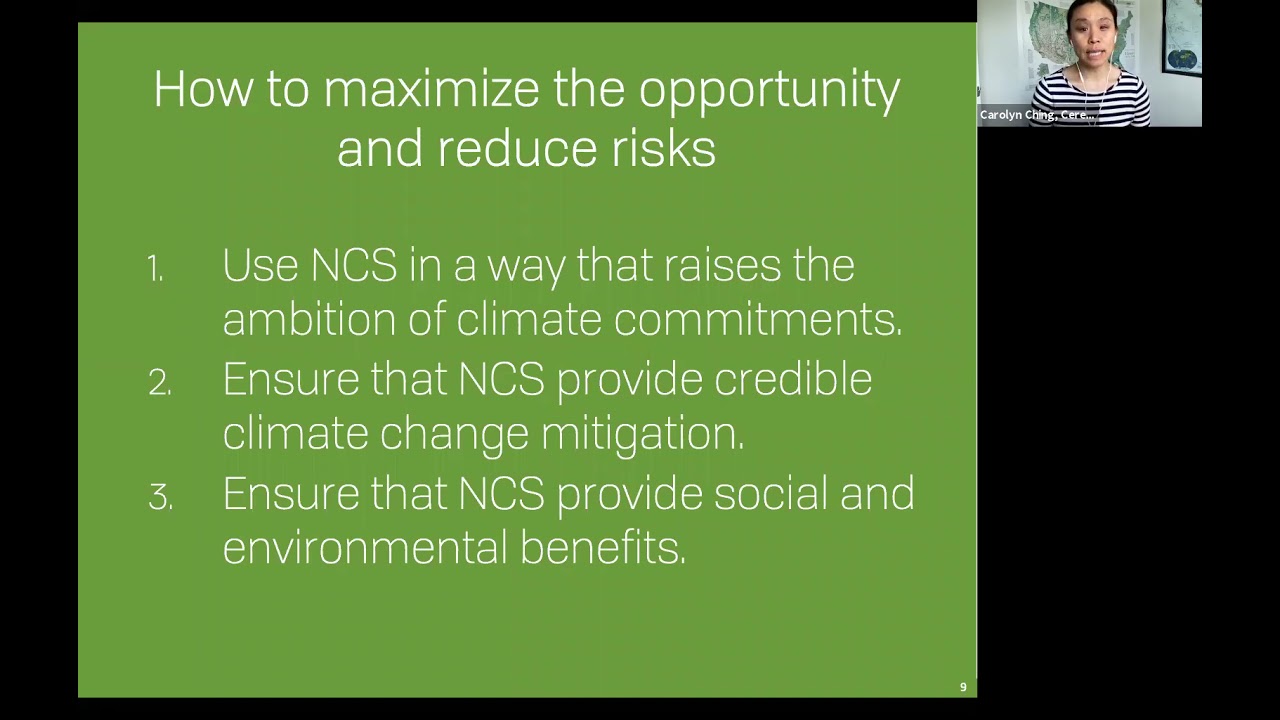 How to maximize the opportunity and reduce risks

1. Use NCS in a way that raises the ambition of climate commitments.
2. Ensure that NCS provide credible climate change mitigation.
3. Ensure that NCS provide social and environmental benefits.

9

Carolyn Ching, Cere...